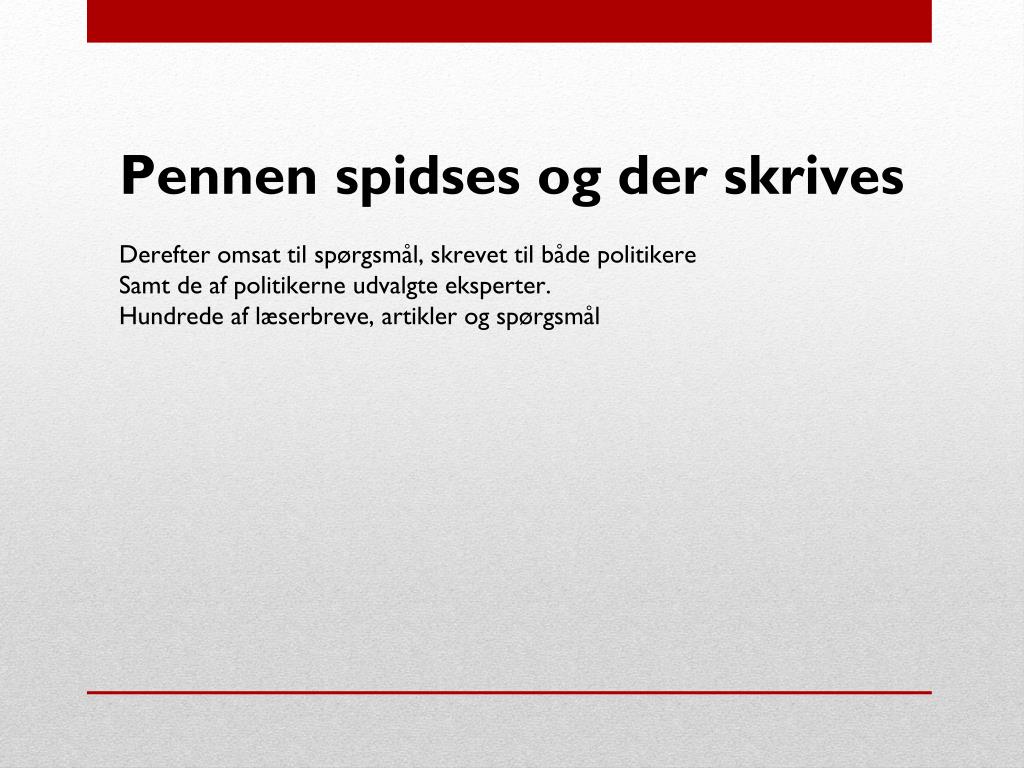 Pennen spidses og der skrives

Derefter omsat til spørgsmål, skrevet til både politikere
Samt de af politikerne udvalgte eksperter.
Hundrede af læserbreve, artikler og spørgsmål